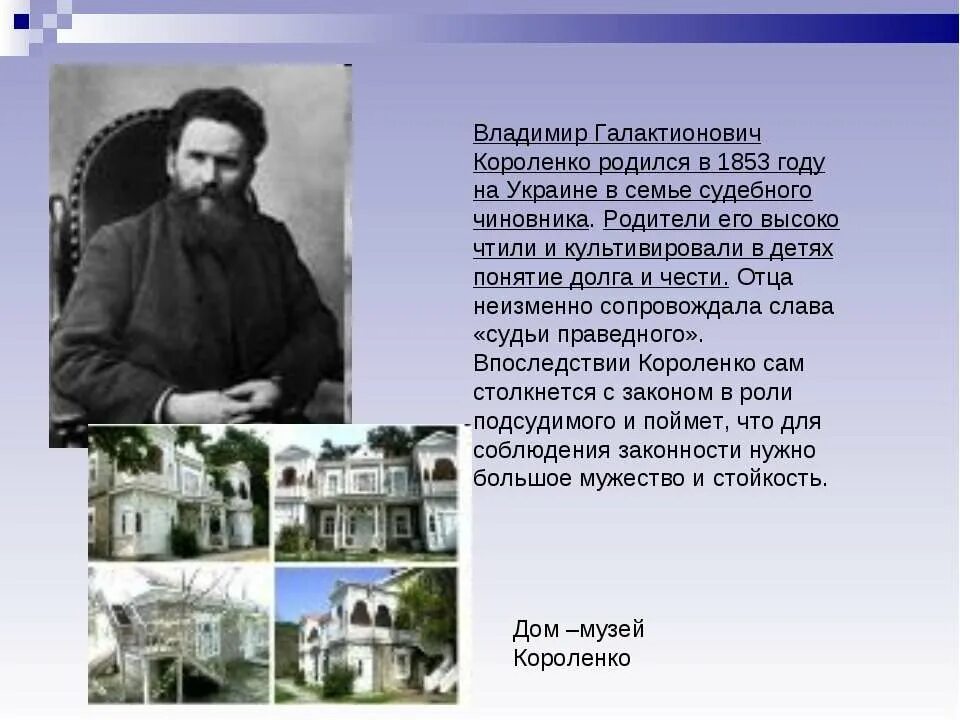 Владимир Галактионович Короленко родился в 1853 году на Украине в семье судебного чиновника. Родители его высоко чтили и культивировали в детях понятие долга и чести. Отца неизменно сопровождала слава «судьи праведного». Впоследствии Короленко сам столкнется с законом в роли подсудимого и поймет, что для соблюдения законности нужно большое мужество и стойкость.

Дом –музей Короленко